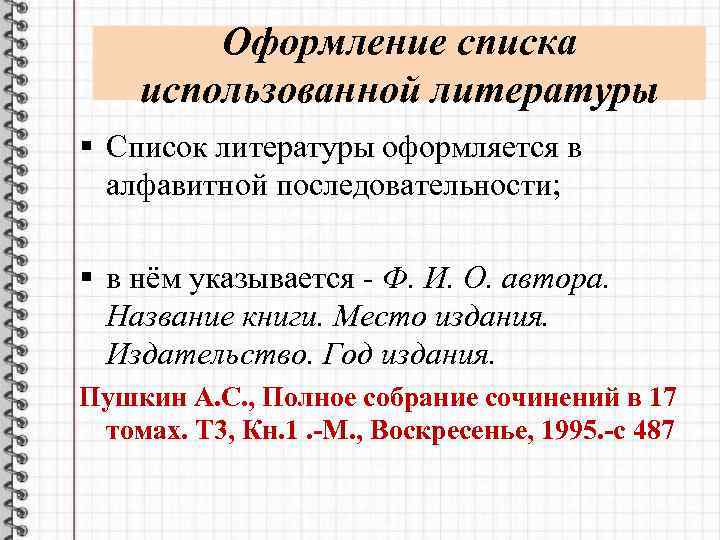 Оформление списка использованной литературы

▪ Список литературы оформляется в алфавитной последовательности;

▪ в нём указывается - Ф. И. О. автора. Название книги. Место издания. Издательство. Год издания.

Пушкин А.С., Полное собрание сочинений в 17 томах. Т3, Кн.1 .-М., Воскресенье, 1995.-с 487